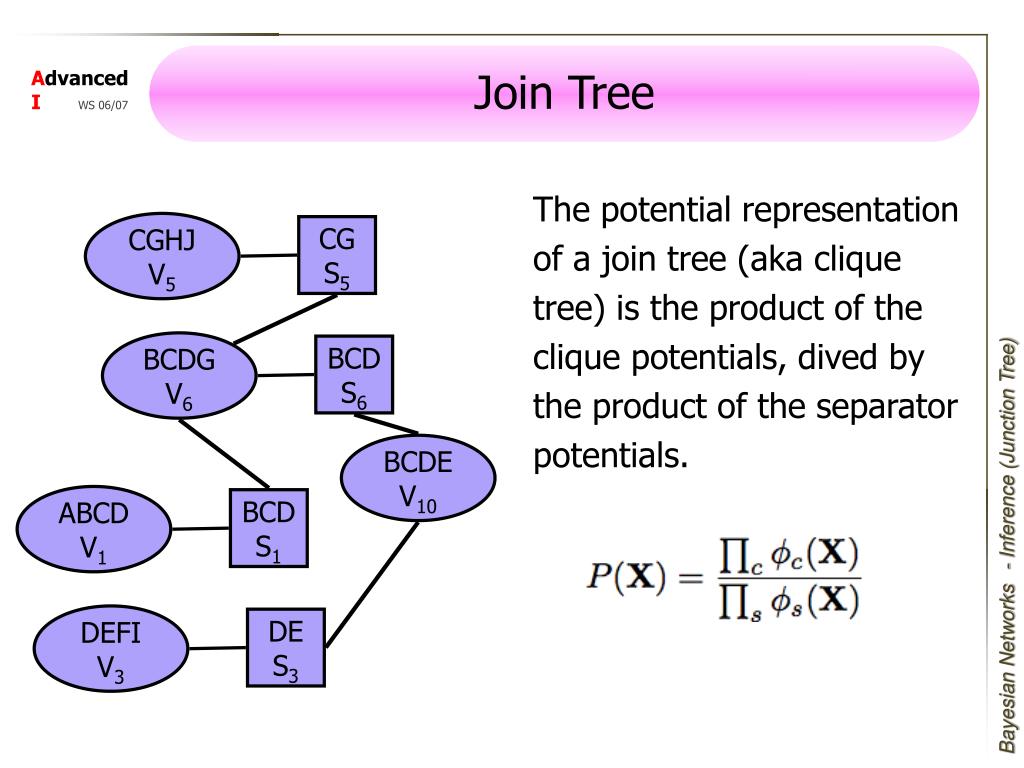 Advanced
I WS 06/07

Join Tree

CGHJ
$V_5$

CG
$S_5$

BCDG
$V_6$

BCD
$S_6$

BCDE
$V_{10}$

ABCD
$V_1$

BCD
$S_1$

DEFI
$V_3$

DE
$S_3$

The potential representation of a join tree (aka clique tree) is the product of the clique potentials, dived by the product of the separator potentials.

$P(\mathbf{X}) = \frac{\prod_c \phi_c(\mathbf{X})}{\prod_s \phi_s(\mathbf{X})}$

Bayesian Networks - Inference (Junction Tree)